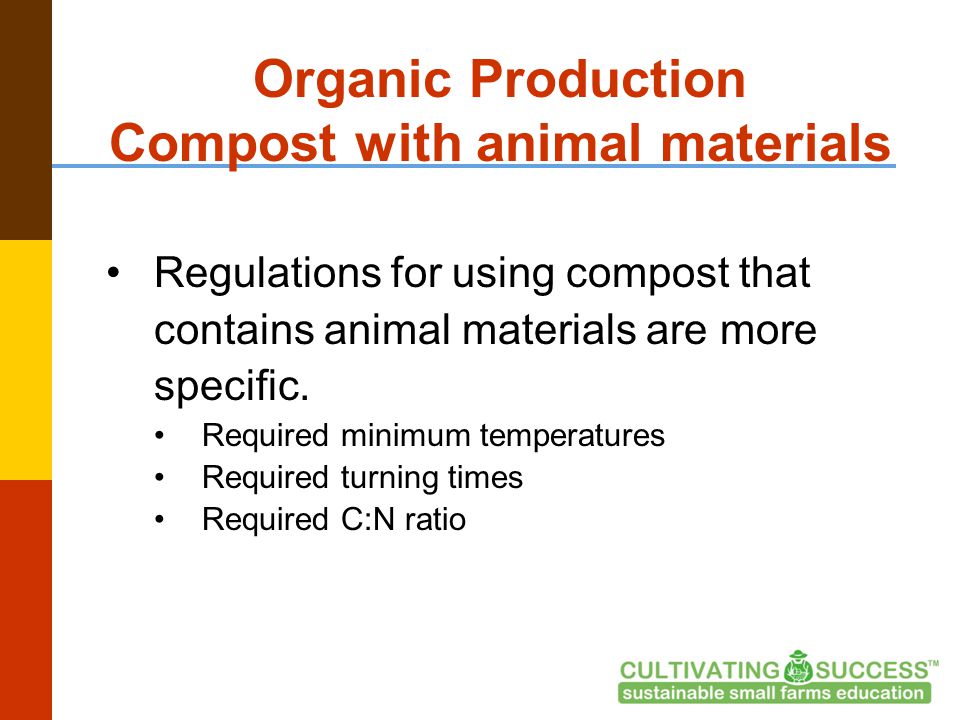 Organic Production
Compost with animal materials

• Regulations for using compost that contains animal materials are more specific.
  • Required minimum temperatures
  • Required turning times
  • Required C:N ratio

CULTIVATING SUCCESS™
sustainable small farms education